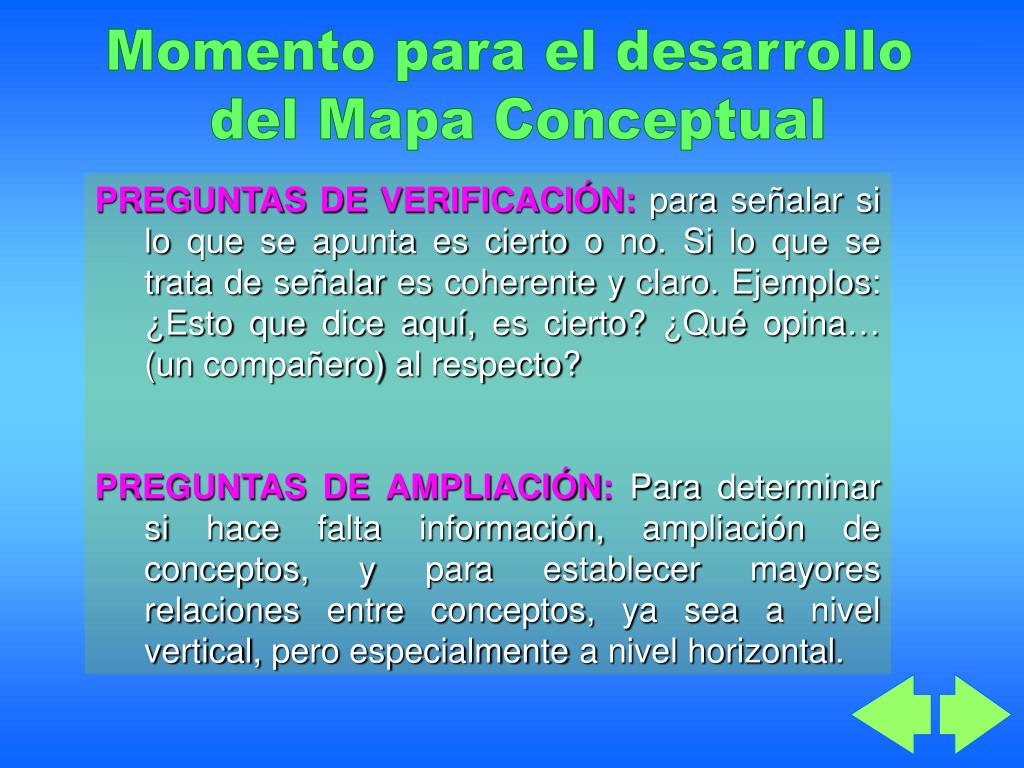 Momento para el desarrollo del Mapa Conceptual

PREGUNTAS DE VERIFICACIÓN: para señalar si lo que se apunta es cierto o no. Si lo que se trata de señalar es coherente y claro. Ejemplos: ¿Esto que dice aquí, es cierto? ¿Qué opina… (un compañero) al respecto?

PREGUNTAS DE AMPLIACIÓN: Para determinar si hace falta información, ampliación de conceptos, y para establecer mayores relaciones entre conceptos, ya sea a nivel vertical, pero especialmente a nivel horizontal.